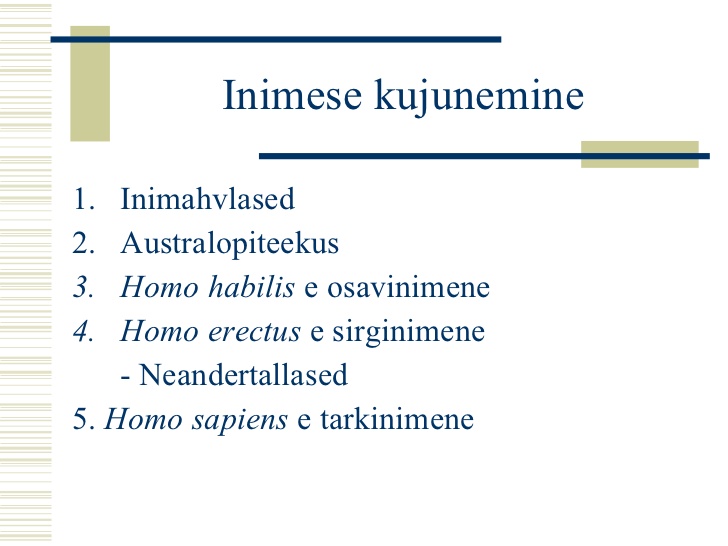 Inimese kujunemine

1. Inimahvlased
2. Australopiteekus
3. Homo habilis e osavinimene
4. Homo erectus e sirginimene
- Neandertallased
5. Homo sapiens e tarkinimene